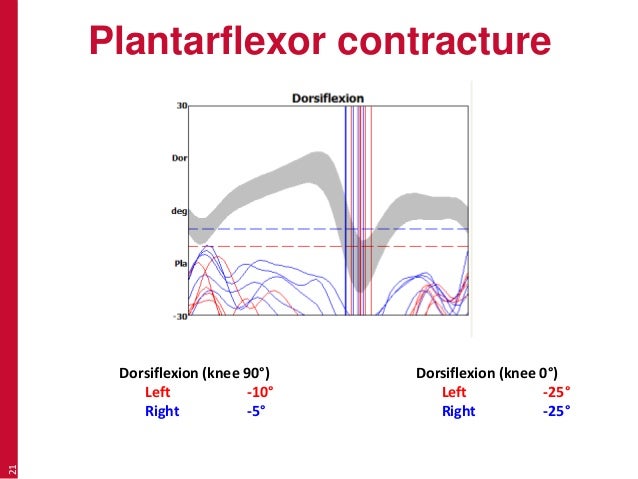 Plantarflexor contracture

Dorsiflexion

30

Dor

deg

Pla

-30

Dorsiflexion (knee 90°)
Left -10°
Right -5°

Dorsiflexion (knee 0°)
Left -25°
Right -25°

21